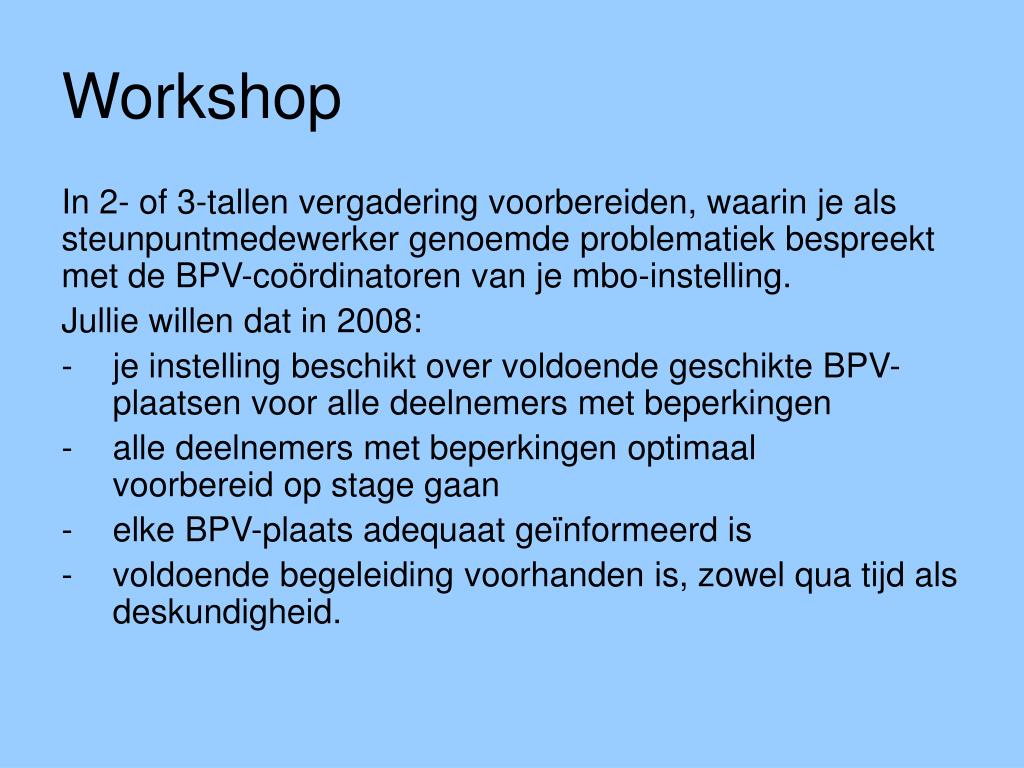 Workshop

In 2- of 3-tallen vergadering voorbereiden, waarin je als steunpuntmedewerker genoemde problematiek bespreekt met de BPV-coördinatoren van je mbo-instelling.

Jullie willen dat in 2008:

- je instelling beschikt over voldoende geschikte BPV-plaatsen voor alle deelnemers met beperkingen
- alle deelnemers met beperkingen optimaal voorbereid op stage gaan
- elke BPV-plaats adequaat geïnformeerd is
- voldoende begeleiding voorhanden is, zowel qua tijd als deskundigheid.